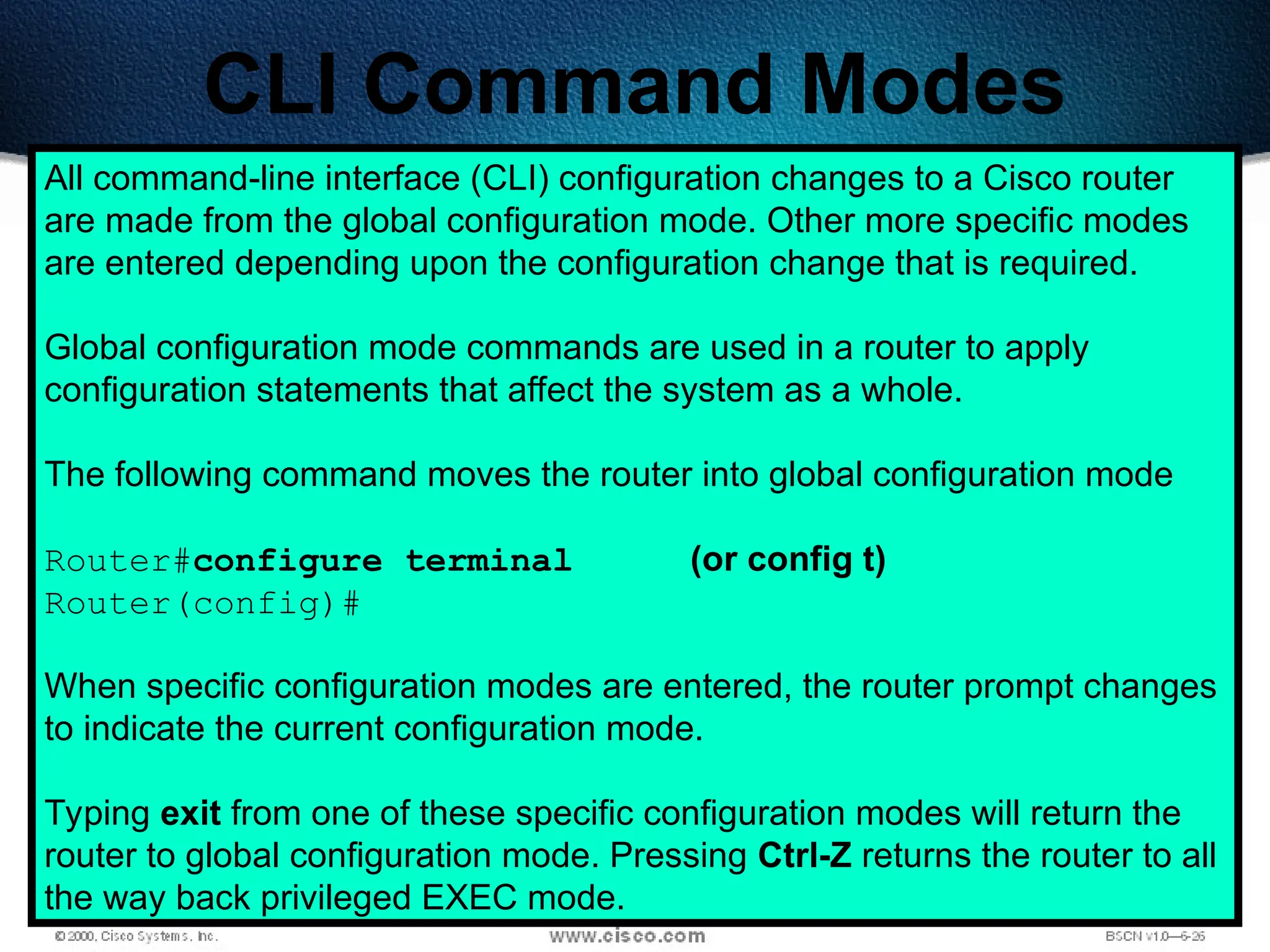 CLI Command Modes

All command-line interface (CLI) configuration changes to a Cisco router are made from the global configuration mode. Other more specific modes are entered depending upon the configuration change that is required.

Global configuration mode commands are used in a router to apply configuration statements that affect the system as a whole.

The following command moves the router into global configuration mode

Router#configure terminal (or config t)
Router(config)#

When specific configuration modes are entered, the router prompt changes to indicate the current configuration mode.

Typing exit from one of these specific configuration modes will return the router to global configuration mode. Pressing Ctrl-Z returns the router to all the way back privileged EXEC mode.

© 2000, Cisco Systems, Inc. www.cisco.com BSCN v1.0—6-26